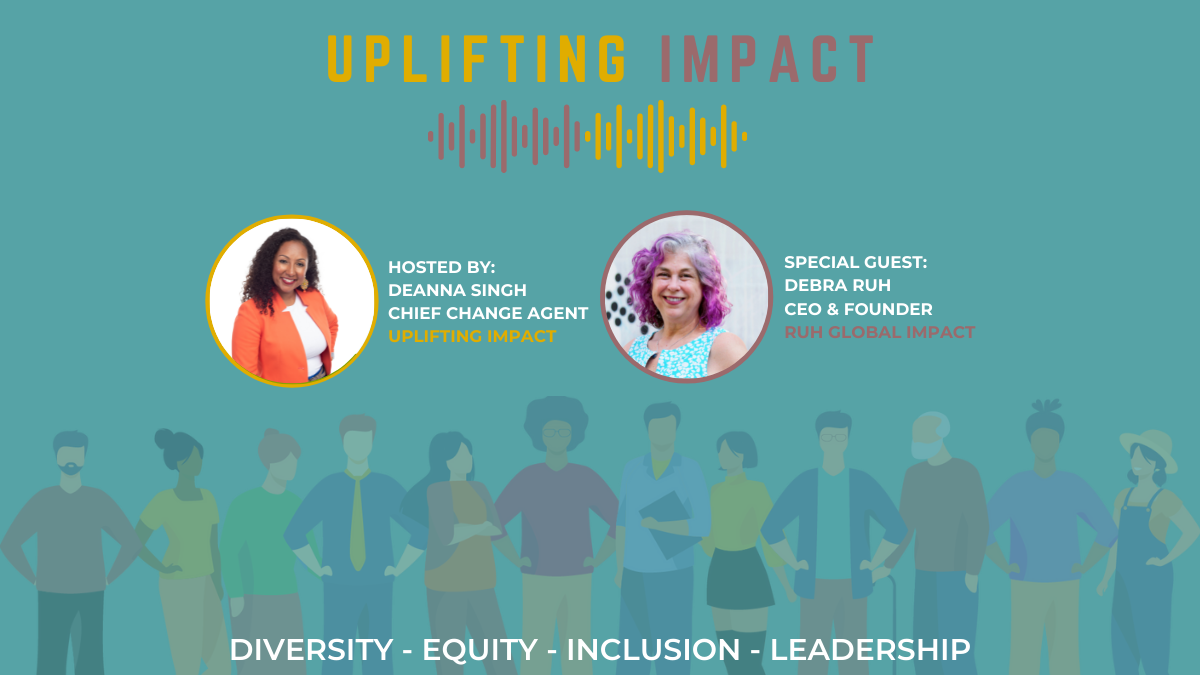 UPLIFTING IMPACT

HOSTED BY:
DEANNA SINGH
CHIEF CHANGE AGENT
UPLIFTING IMPACT

SPECIAL GUEST:
DEBRA RUH
CEO & FOUNDER
RUH GLOBAL IMPACT

DIVERSITY - EQUITY - INCLUSION - LEADERSHIP